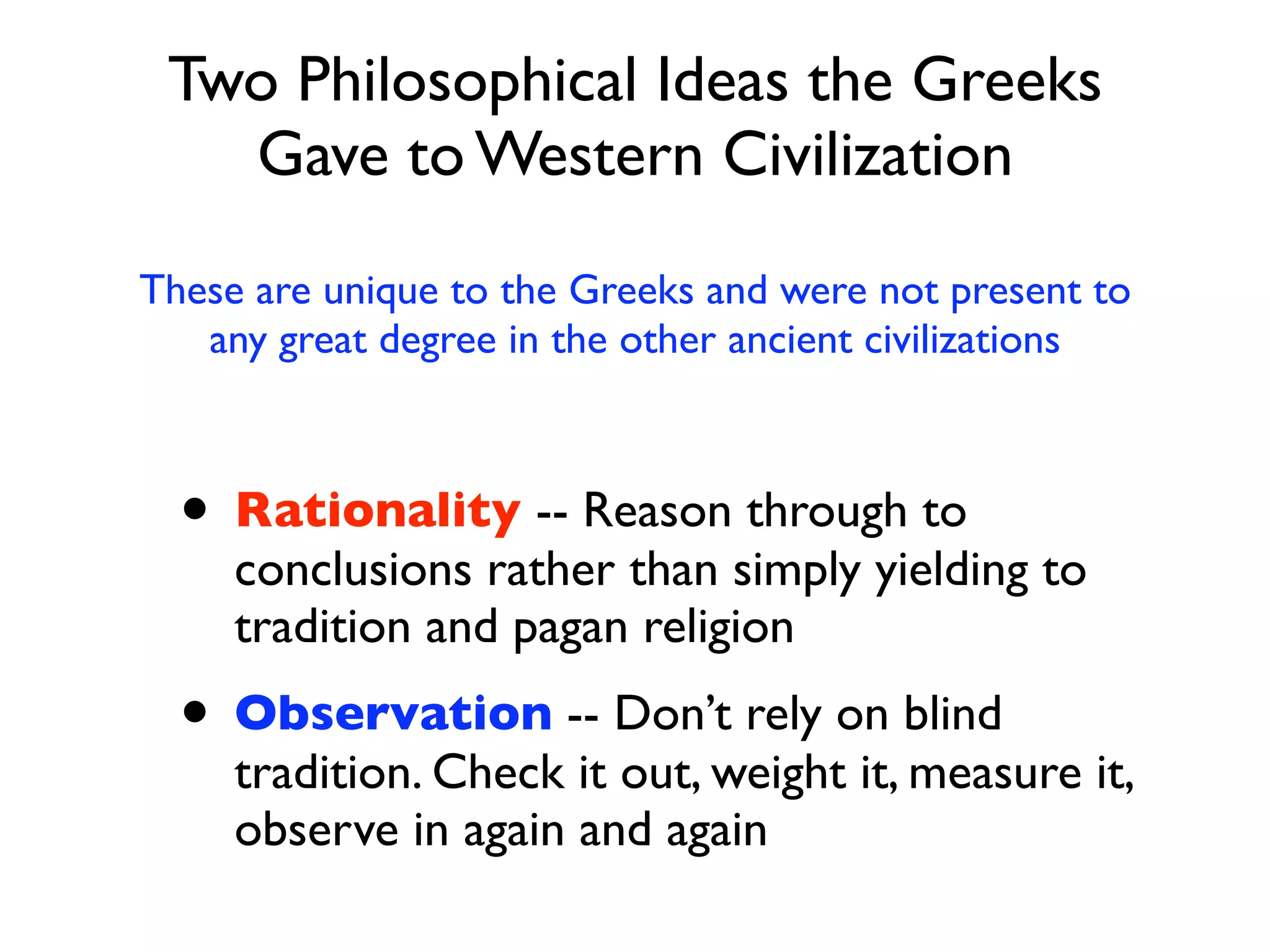 Two Philosophical Ideas the Greeks Gave to Western Civilization

These are unique to the Greeks and were not present to any great degree in the other ancient civilizations

• Rationality -- Reason through to conclusions rather than simply yielding to tradition and pagan religion

• Observation -- Don't rely on blind tradition. Check it out, weight it, measure it, observe in again and again